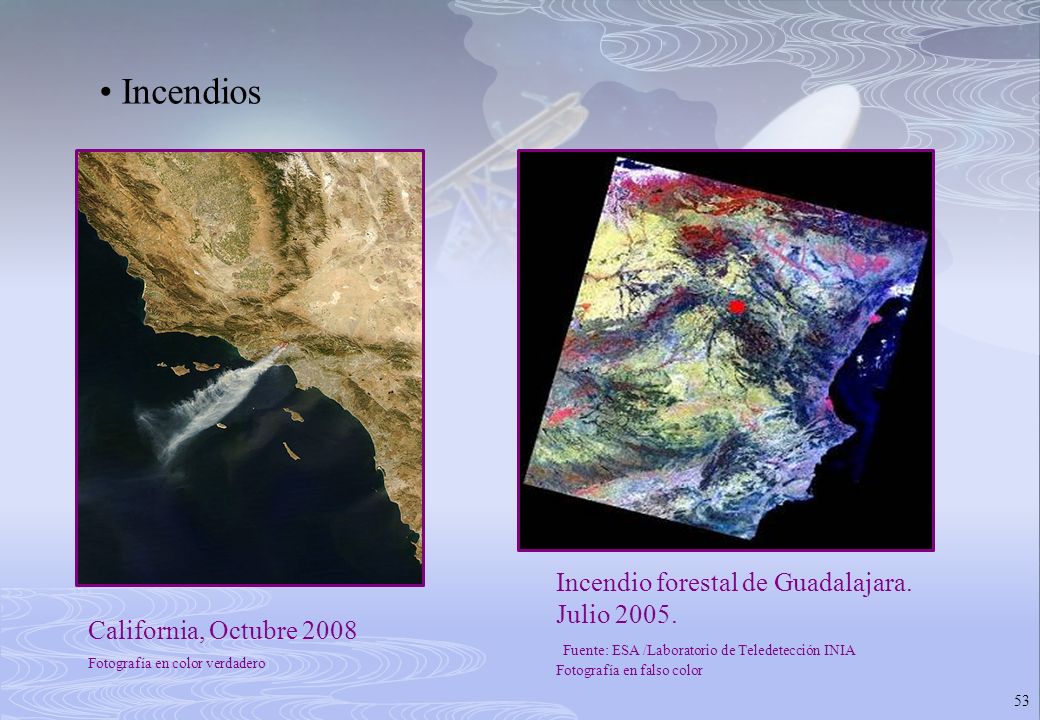 • Incendios

California, Octubre 2008

Fotografía en color verdadero

Incendio forestal de Guadalajara. Julio 2005.

Fuente: ESA /Laboratorio de Teledetección INIA

Fotografía en falso color

53